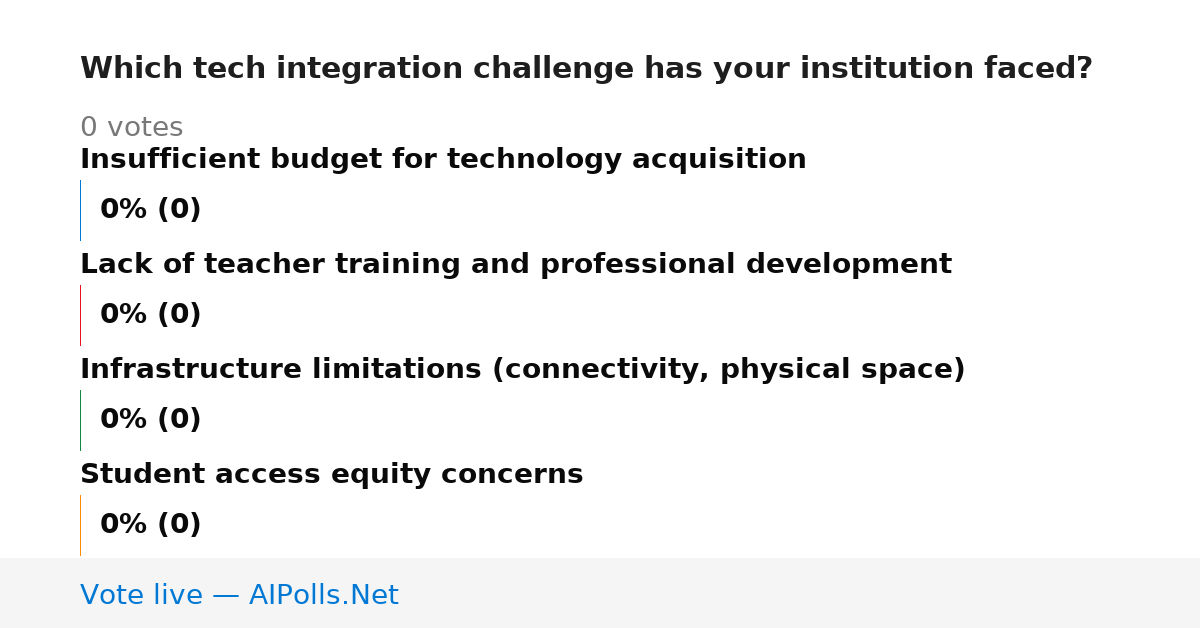 Which tech integration challenge has your institution faced?

0 votes

Insufficient budget for technology acquisition

0% (0)

Lack of teacher training and professional development

0% (0)

Infrastructure limitations (connectivity, physical space)

0% (0)

Student access equity concerns

0% (0)

Vote live — AIPolls.Net